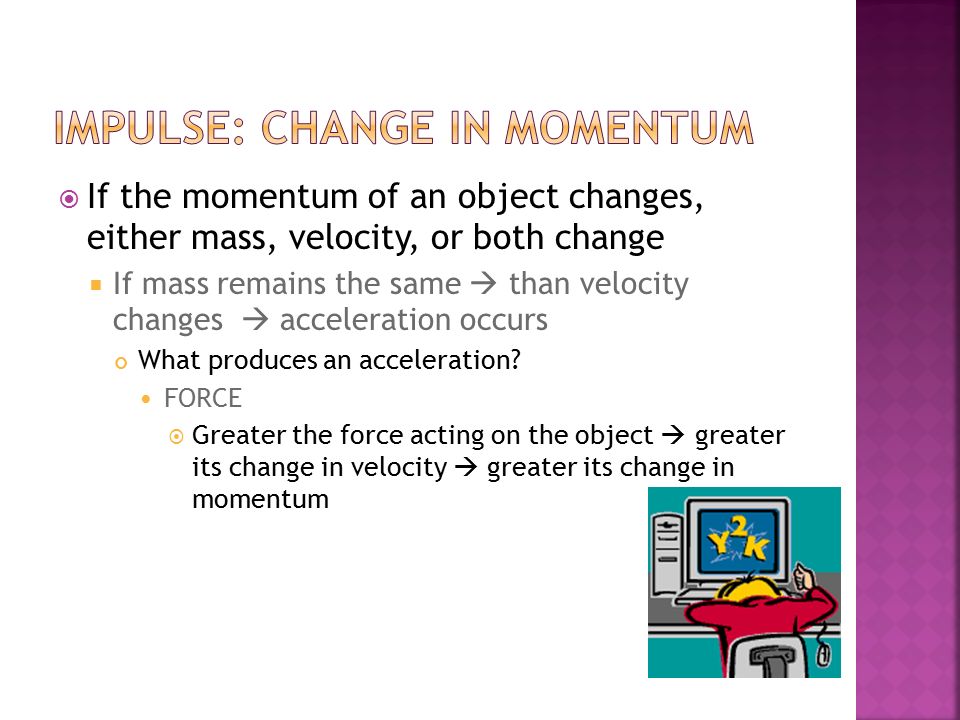 IMPULSE: CHANGE IN MOMENTUM

If the momentum of an object changes, either mass, velocity, or both change

If mass remains the same → than velocity changes → acceleration occurs

What produces an acceleration?

FORCE

Greater the force acting on the object → greater its change in velocity → greater its change in momentum

Y2K